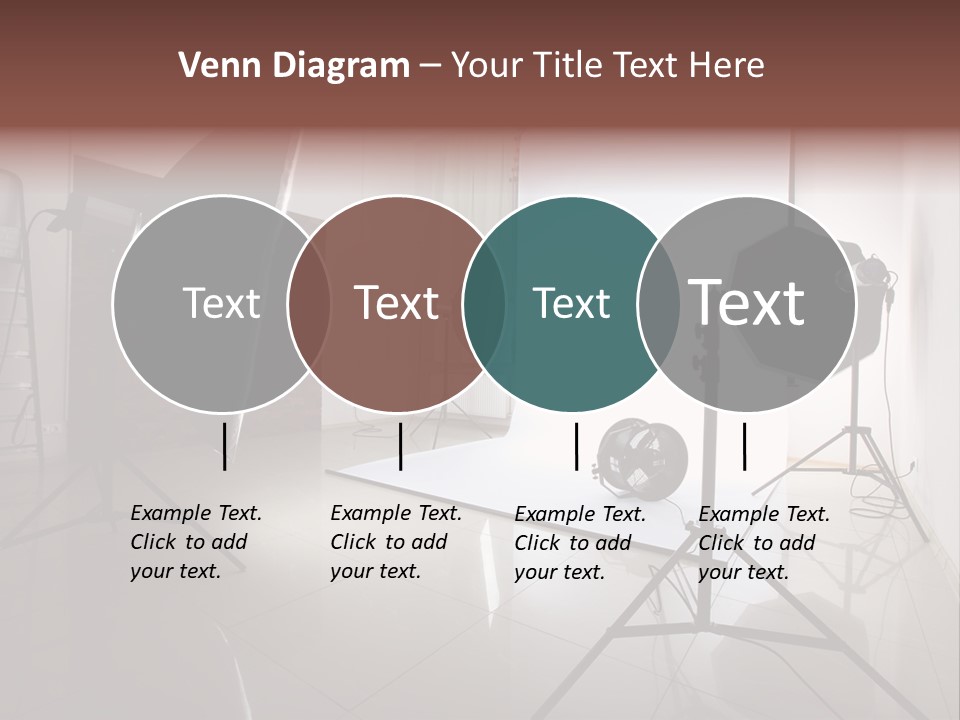 Venn Diagram – Your Title Text Here

Text

Text

Text

Text

Example Text. Click to add your text.

Example Text. Click to add your text.

Example Text. Click to add your text.

Example Text. Click to add your text.